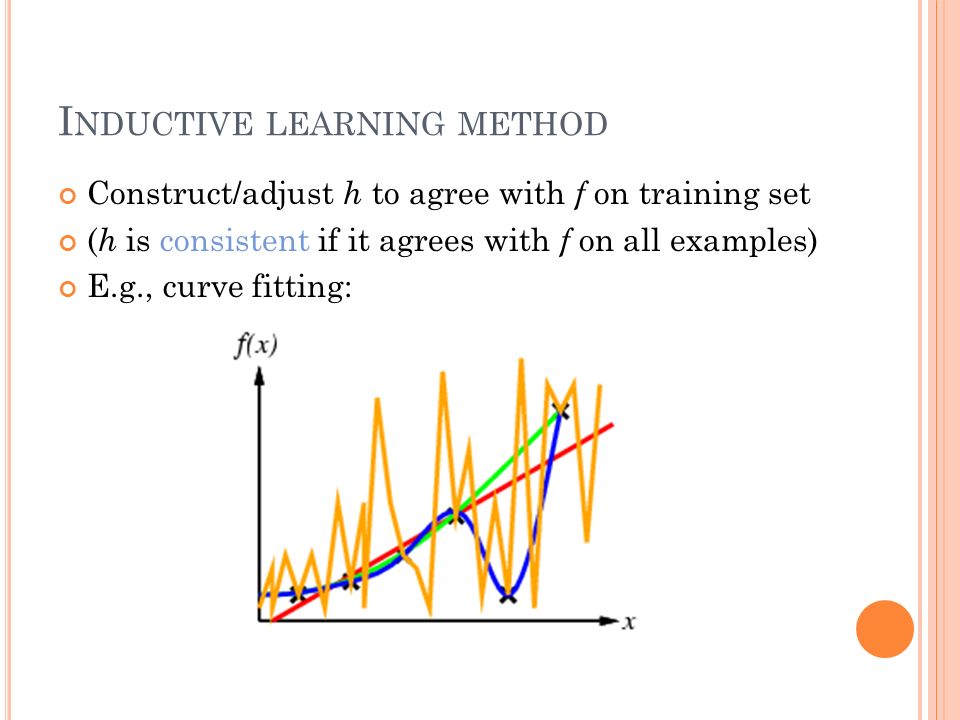 INDUCTIVE LEARNING METHOD

Construct/adjust $h$ to agree with $f$ on training set

($h$ is consistent if it agrees with $f$ on all examples)

E.g., curve fitting:

$f(x)$

$x$